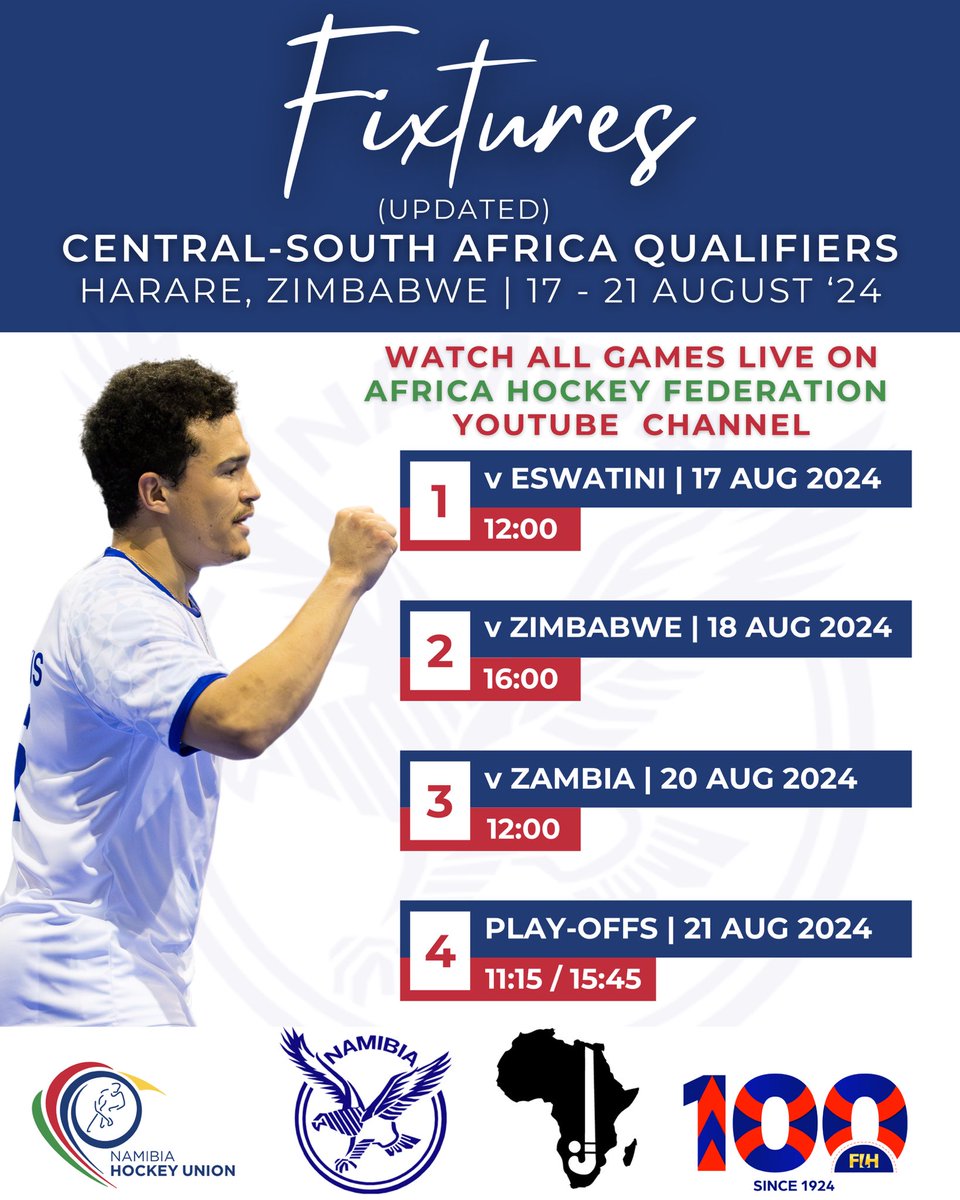 Fixtures
(UPDATED)
CENTRAL-SOUTH AFRICA QUALIFIERS
HARARE, ZIMBABWE | 17 - 21 AUGUST '24

WATCH ALL GAMES LIVE ON AFRICA HOCKEY FEDERATION YOUTUBE CHANNEL

1 v ESWATINI | 17 AUG 2024
12:00

2 v ZIMBABWE | 18 AUG 2024
16:00

3 v ZAMBIA | 20 AUG 2024
12:00

4 PLAY-OFFS | 21 AUG 2024
11:15 / 15:45

NAMIBIA HOCKEY UNION

NAMIBIA

100 FIH SINCE 1924